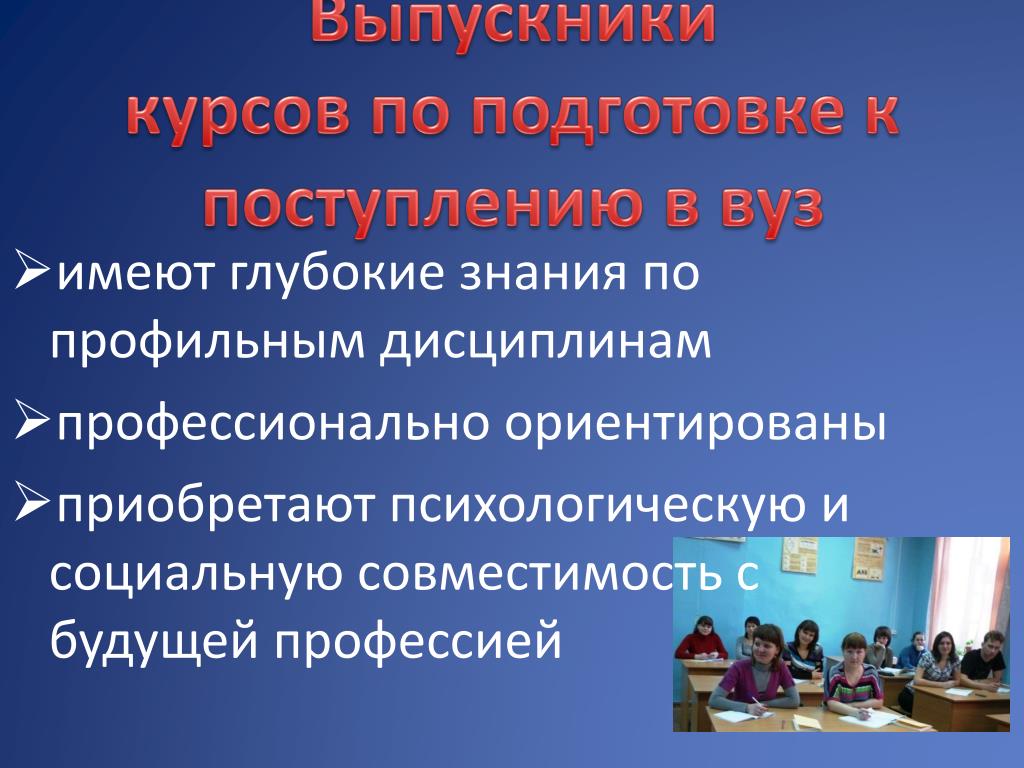 Выпускники курсов по подготовке к поступлению в вуз

➢имеют глубокие знания по профильным дисциплинам

➢профессионально ориентированы

➢приобретают психологическую и социальную совместимость с будущей профессией